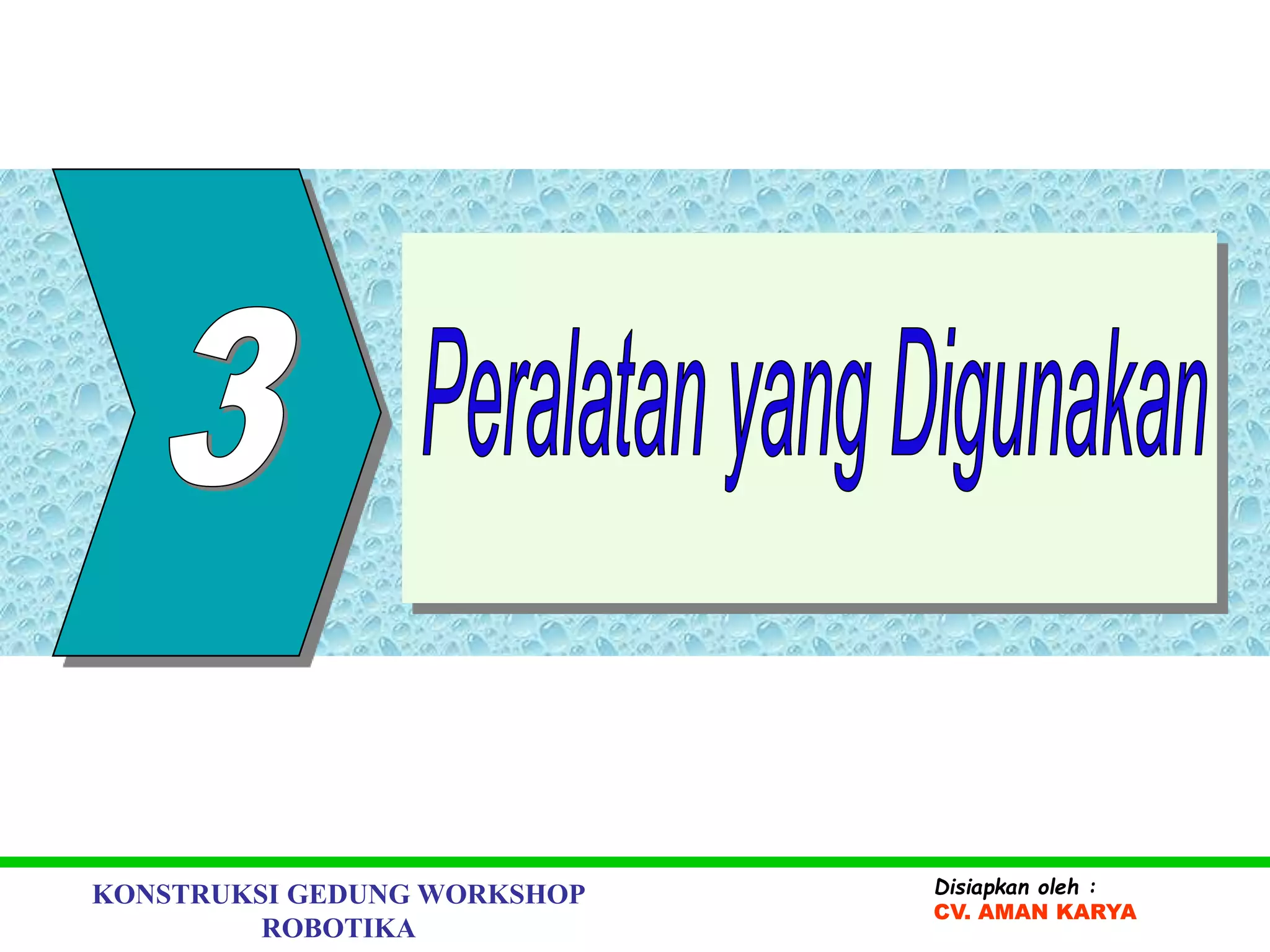 3

Peralatan yang Digunakan

KONSTRUKSI GEDUNG WORKSHOP ROBOTIKA

Disiapkan oleh :
CV. AMAN KARYA